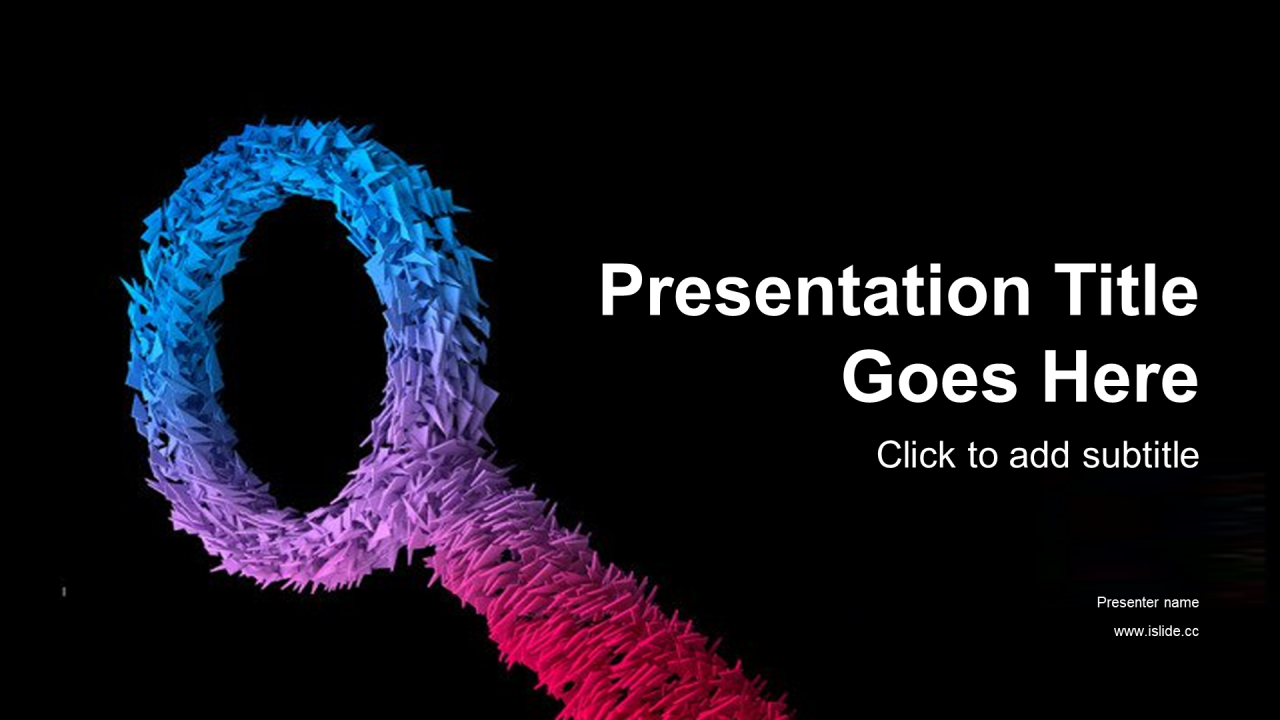 Presentation Title Goes Here

Click to add subtitle

Presenter name

www.islide.cc